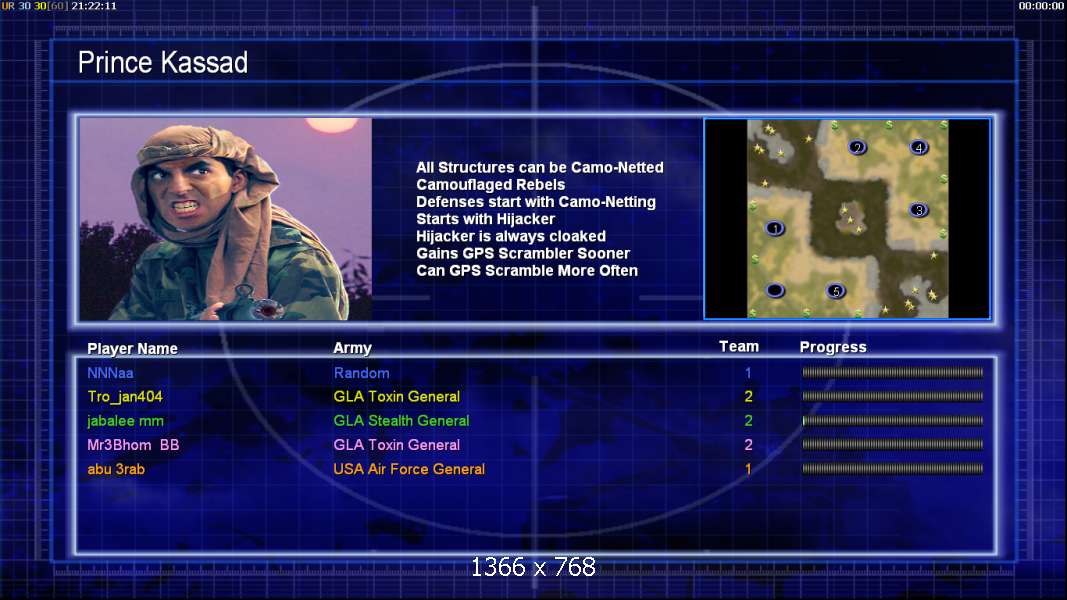 UR 30 30[60] 21:22:11

00:00:00

Prince Kassad

All Structures can be Camo-Netted
Camouflaged Rebels
Defenses start with Camo-Netting
Starts with Hijacker
Hijacker is always cloaked
Gains GPS Scrambler Sooner
Can GPS Scramble More Often

2 4 3 1 5

| Player Name | Army | Team | Progress |
|---|---|---|---|
| NNNaa | Random | 1 | |
| Tro_jan404 | GLA Toxin General | 2 | |
| jabalee mm | GLA Stealth General | 2 | |
| Mr3Bhom BB | GLA Toxin General | 2 | |
| abu 3rab | USA Air Force General | 1 | |

1366 x 768